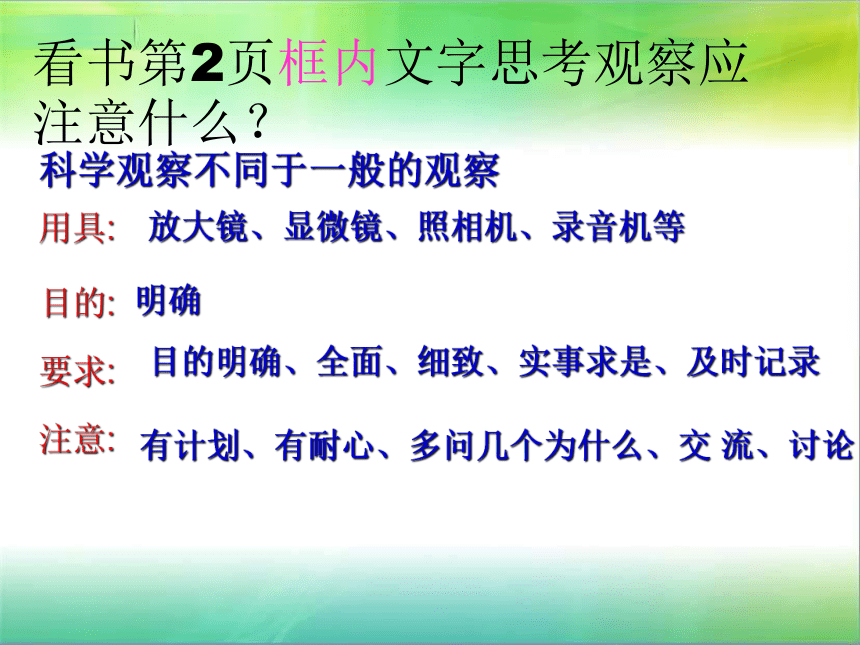 看书第2页框内文字思考观察应注意什么？

科学观察不同于一般的观察

用具: 放大镜、显微镜、照相机、录音机等

目的: 明确

要求: 目的明确、全面、细致、实事求是、及时记录

注意: 有计划、有耐心、多问几个为什么、交 流、讨论